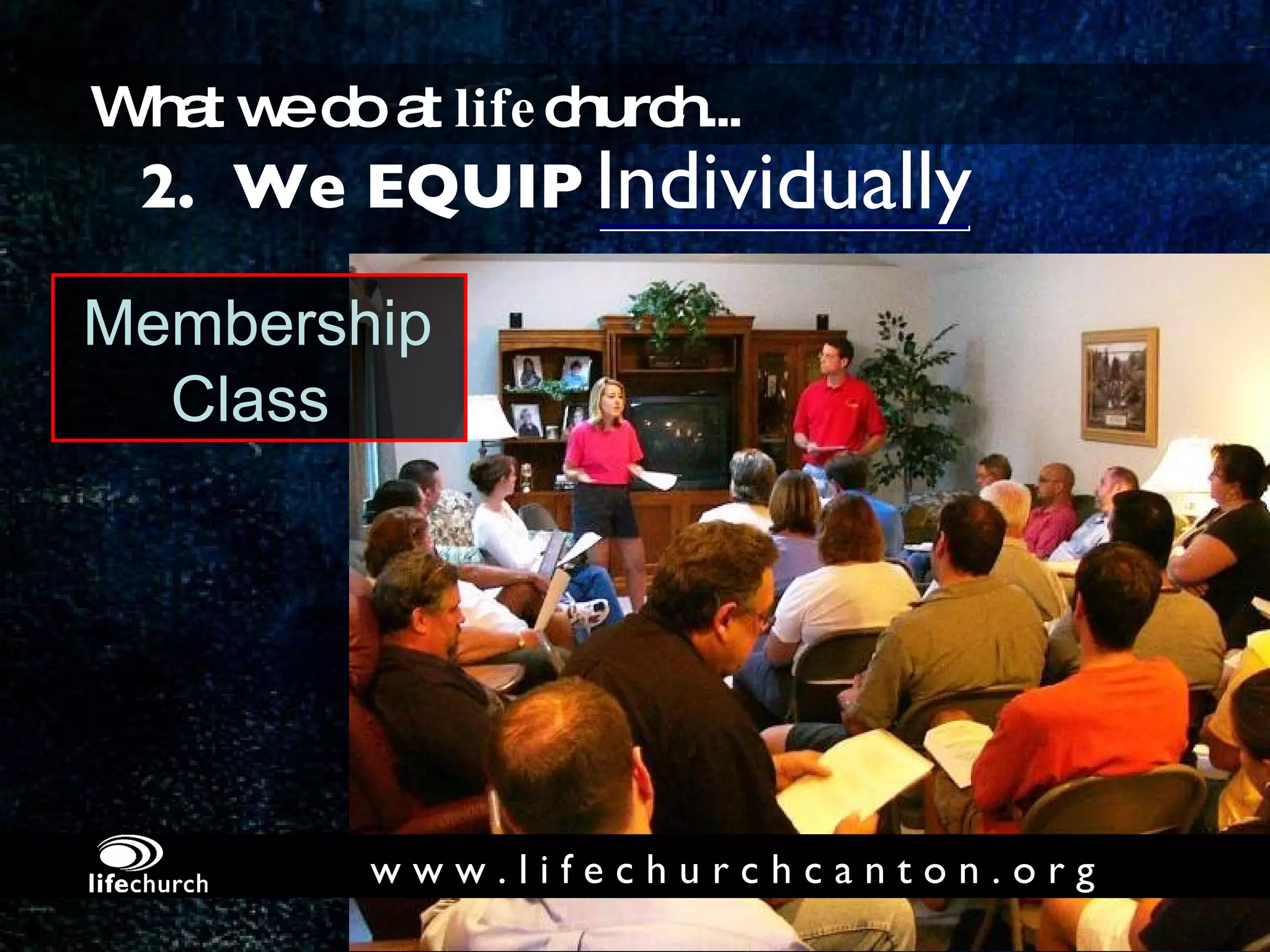 What we do at life church…

2. We EQUIP Individually

Membership Class

lifechurch

www.lifechurchcanton.org